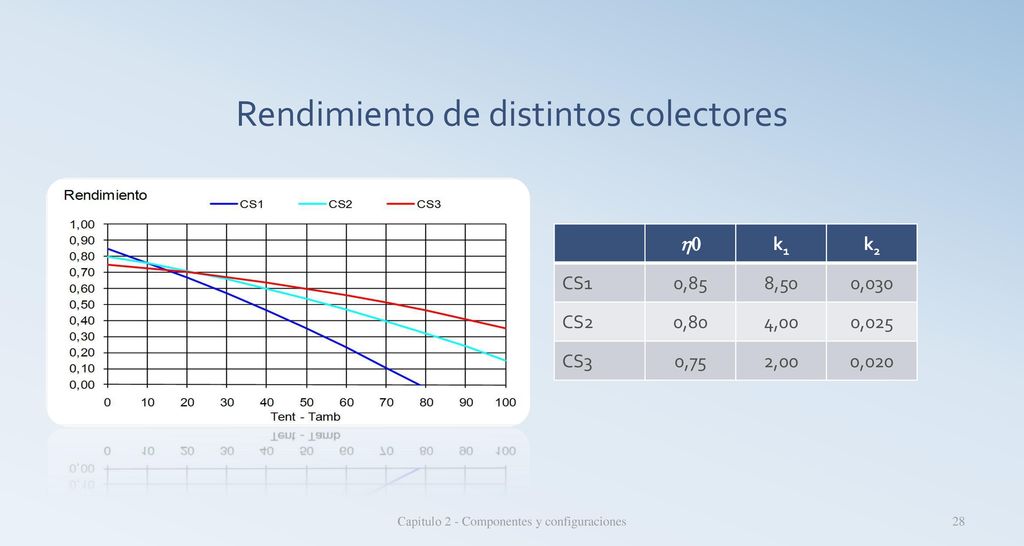 Rendimiento de distintos colectores

Rendimiento

CS1 CS2 CS3

1,00
0,90
0,80
0,70
0,60
0,50
0,40
0,30
0,20
0,10
0,00

0 10 20 30 40 50 60 70 80 90 100

Tent - Tamb

| | $\eta 0$ | $k_1$ | $k_2$ |
|---|---|---|---|
| CS1 | 0,85 | 8,50 | 0,030 |
| CS2 | 0,80 | 4,00 | 0,025 |
| CS3 | 0,75 | 2,00 | 0,020 |

Capitulo 2 - Componentes y configuraciones

28